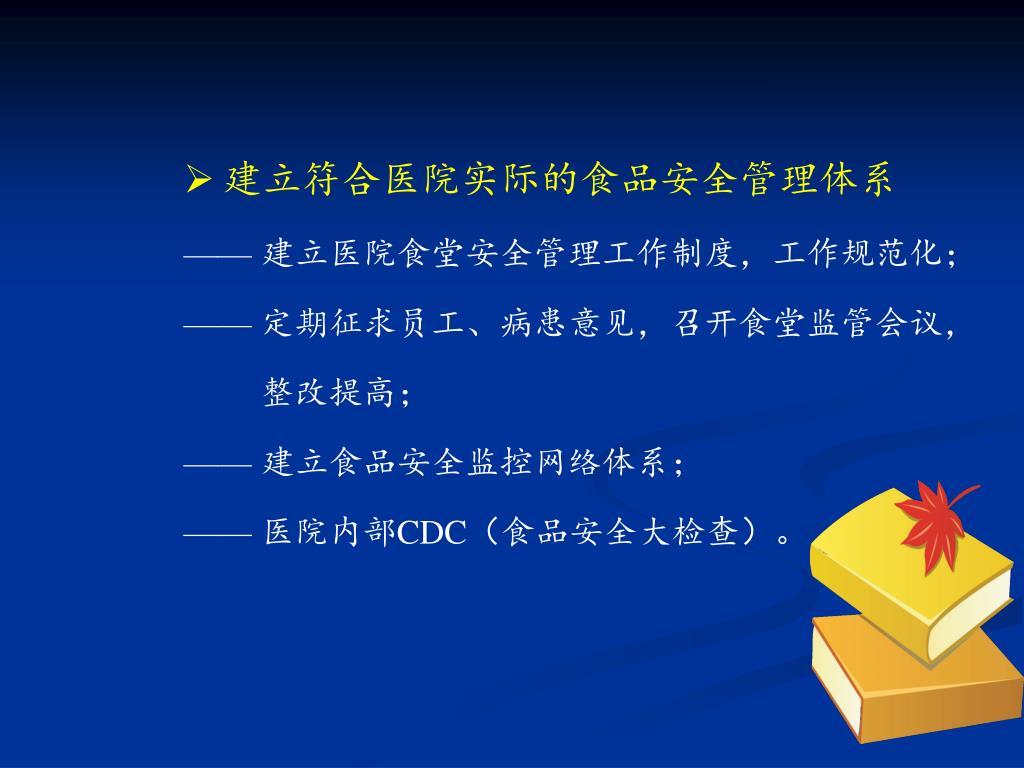 ➢ 建立符合医院实际的食品安全管理体系

—— 建立医院食堂安全管理工作制度，工作规范化；

—— 定期征求员工、病患意见，召开食堂监管会议，整改提高；

—— 建立食品安全监控网络体系；

—— 医院内部CDC（食品安全大检查）。